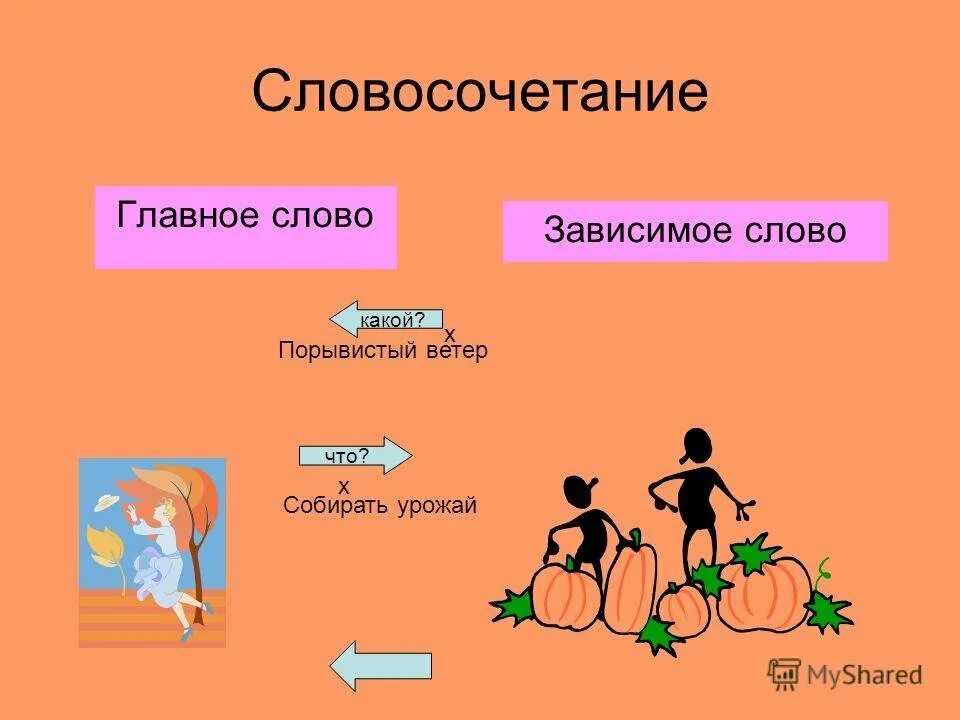 Словосочетание

Главное слово

Зависимое слово

какой?
х
Порывистый ветер

что?
х
Собирать урожай

MyShared